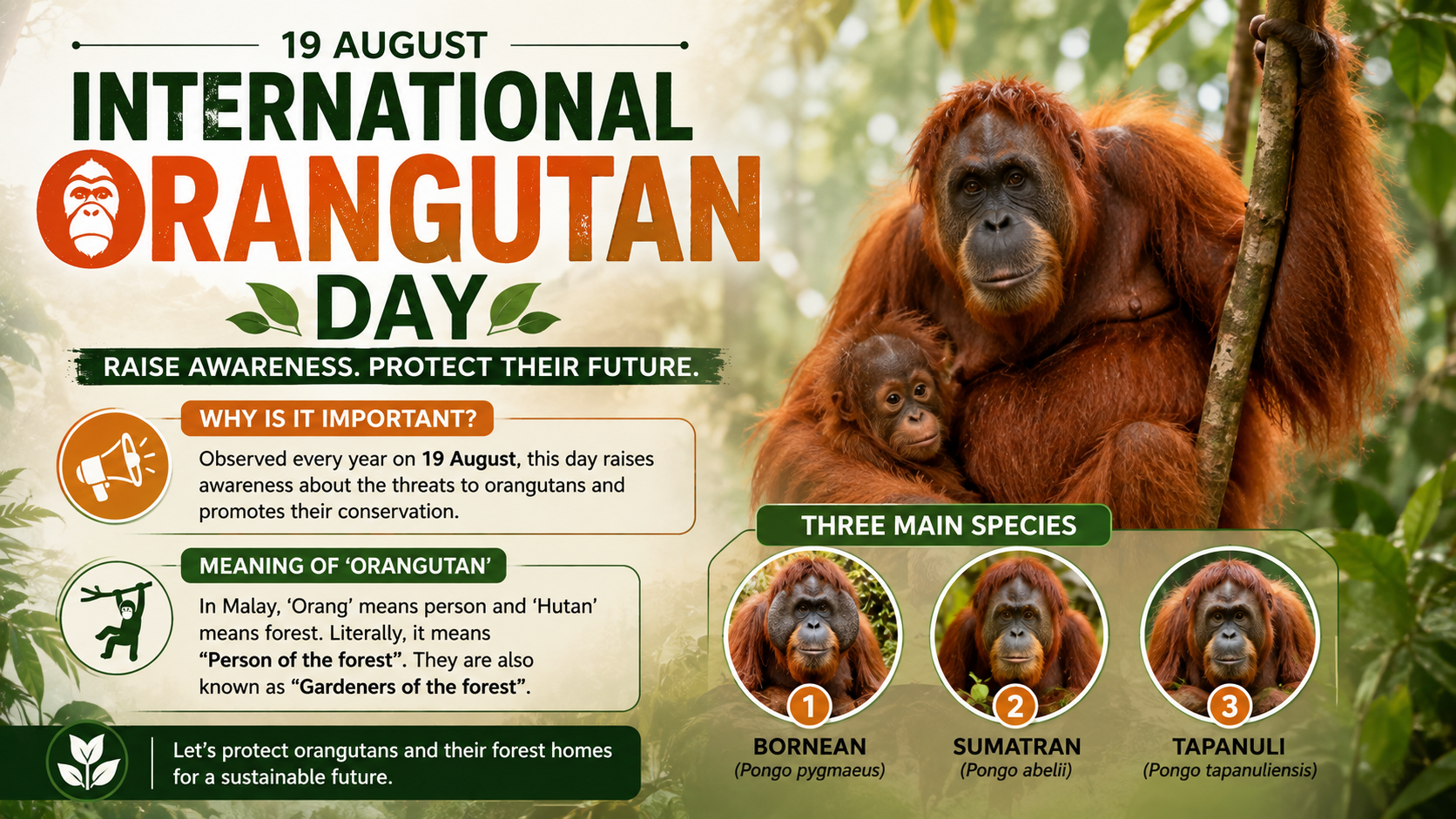 19 AUGUST
INTERNATIONAL
ORANGUTAN
DAY

RAISE AWARENESS. PROTECT THEIR FUTURE.

WHY IS IT IMPORTANT?

Observed every year on 19 August, this day raises awareness about the threats to orangutans and promotes their conservation.

MEANING OF 'ORANGUTAN'

In Malay, 'Orang' means person and 'Hutan' means forest. Literally, it means "Person of the forest". They are also known as "Gardeners of the forest".

Let's protect orangutans and their forest homes for a sustainable future.

THREE MAIN SPECIES

1
BORNEAN
(Pongo pygmaeus)

2
SUMATRAN
(Pongo abelii)

3
TAPANULI
(Pongo tapanuliensis)